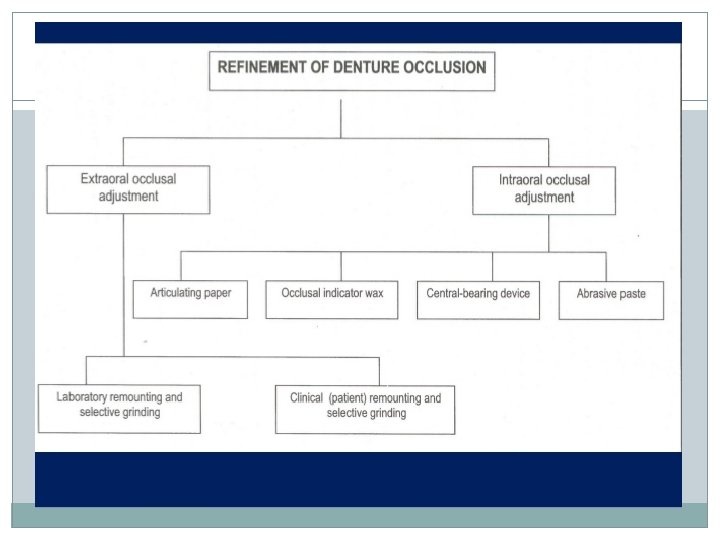 REFINEMENT OF DENTURE OCCLUSION

Extraoral occlusal adjustment

Intraoral occlusal adjustment

Articulating paper

Occlusal indicator wax

Central-bearing device

Abrasive paste

Laboratory remounting and selective grinding

Clinical (patient) remounting and selective grinding